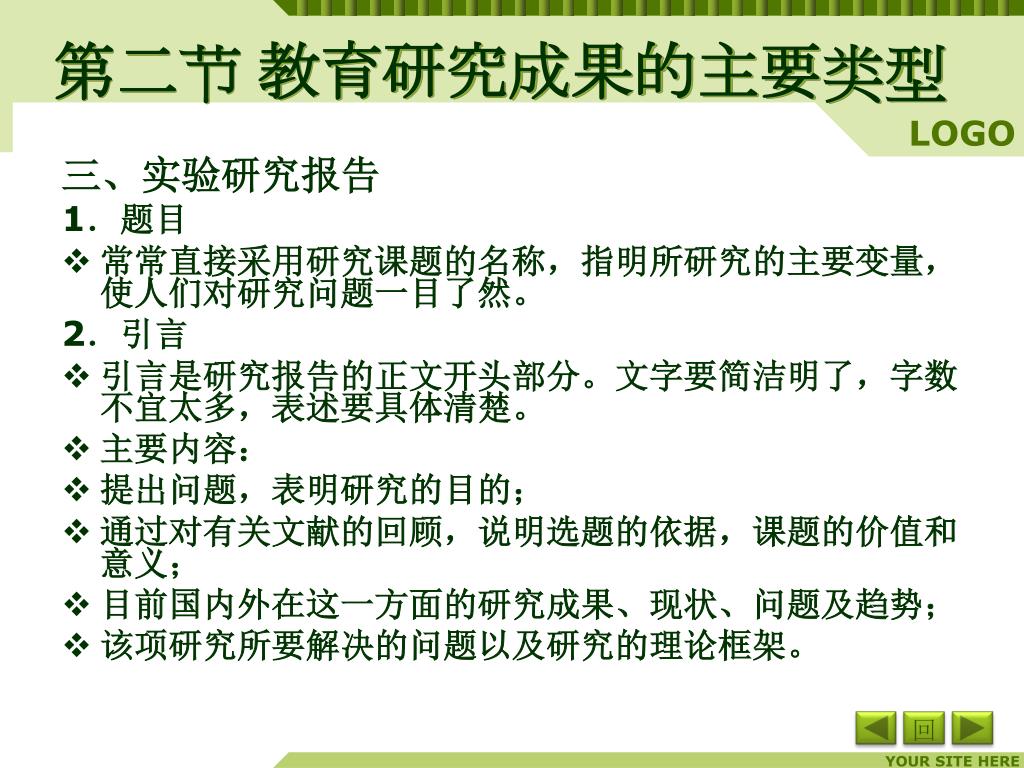 第二节 教育研究成果的主要类型

LOGO

三、实验研究报告

1．题目

❖ 常常直接采用研究课题的名称，指明所研究的主要变量，使人们对研究问题一目了然。

2．引言

❖ 引言是研究报告的正文开头部分。文字要简洁明了，字数不宜太多，表述要具体清楚。

❖ 主要内容：

❖ 提出问题，表明研究的目的；

❖ 通过对有关文献的回顾，说明选题的依据，课题的价值和意义；

❖ 目前国内外在这一方面的研究成果、现状、问题及趋势；

❖ 该项研究所要解决的问题以及研究的理论框架。

回

YOUR SITE HERE